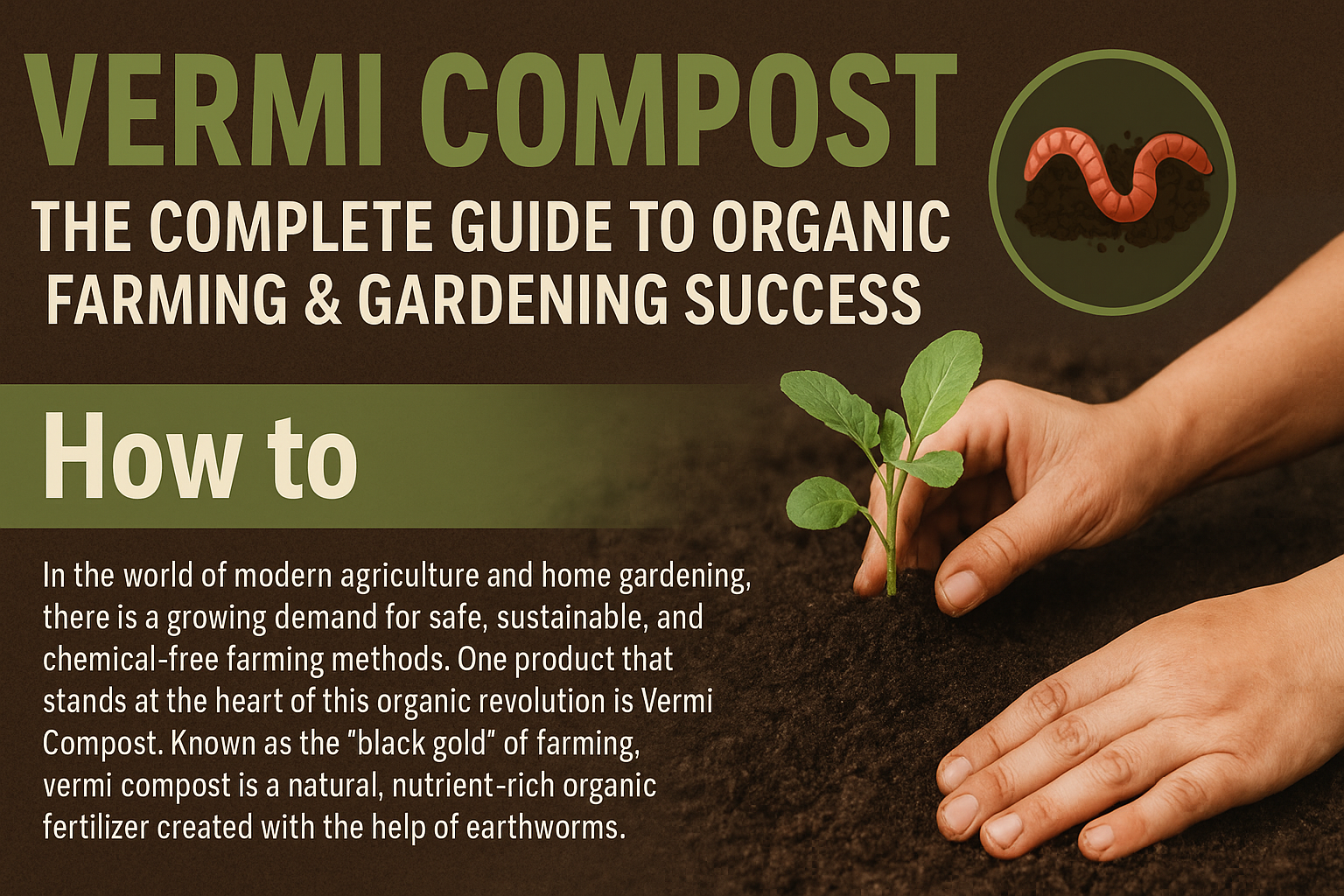 VERMI COMPOST

THE COMPLETE GUIDE TO ORGANIC FARMING & GARDENING SUCCESS

How to

In the world of modern agriculture and home gardening, there is a growing demand for safe, sustainable, and chemical-free farming methods. One product that stands at the heart of this organic revolution is Vermi Compost. Known as the "black gold" of farming, vermi compost is a natural, nutrient-rich organic fertilizer created with the help of earthworms.